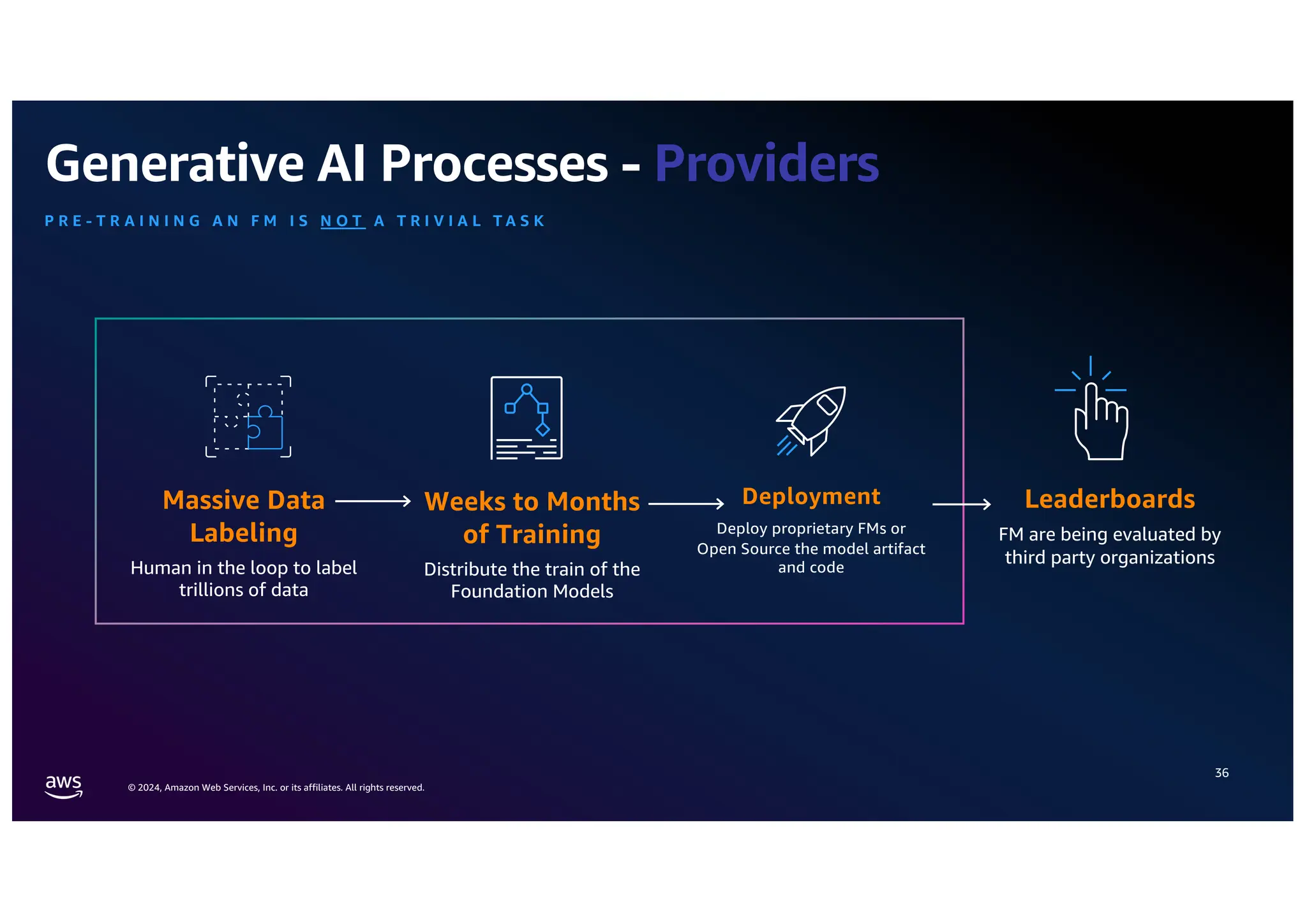 Generative AI Processes - Providers

PRE-TRAINING AN FM IS NOT A TRIVIAL TASK

Massive Data Labeling

Human in the loop to label trillions of data

Weeks to Months of Training

Distribute the train of the Foundation Models

Deployment

Deploy proprietary FMs or Open Source the model artifact and code

Leaderboards

FM are being evaluated by third party organizations

aws

© 2024, Amazon Web Services, Inc. or its affiliates. All rights reserved.

36